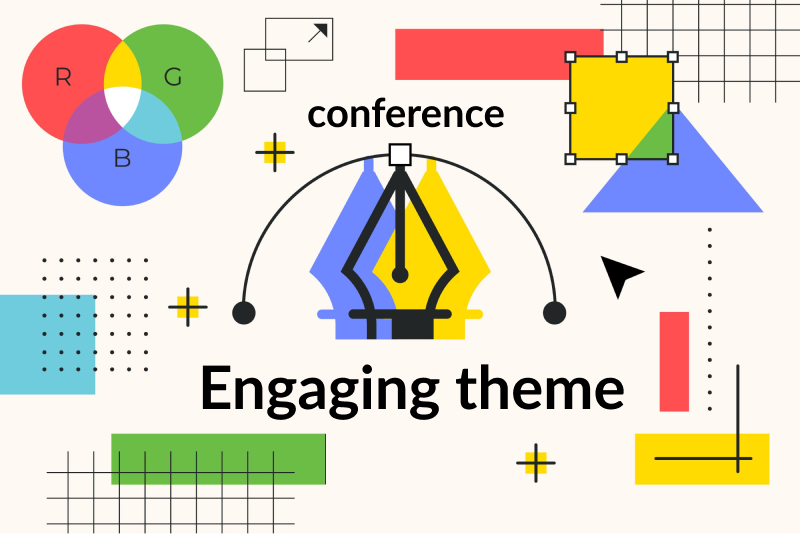 R
G
B
conference
Engaging theme